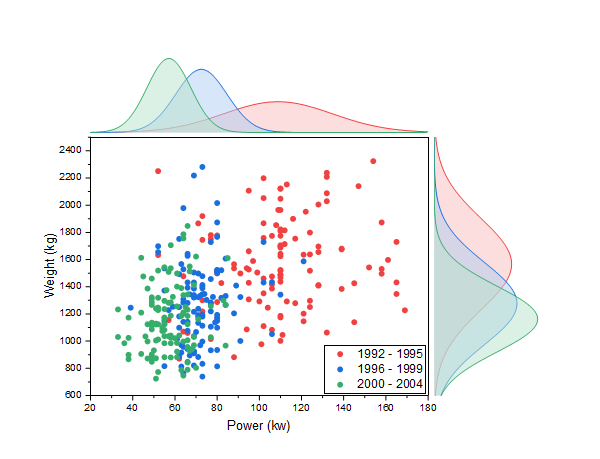 2400
2200
2000
1800
1600
1400
1200
1000
800
600

Weight (kg)

20 40 60 80 100 120 140 160 180

Power (kw)

1992 - 1995
1996 - 1999
2000 - 2004